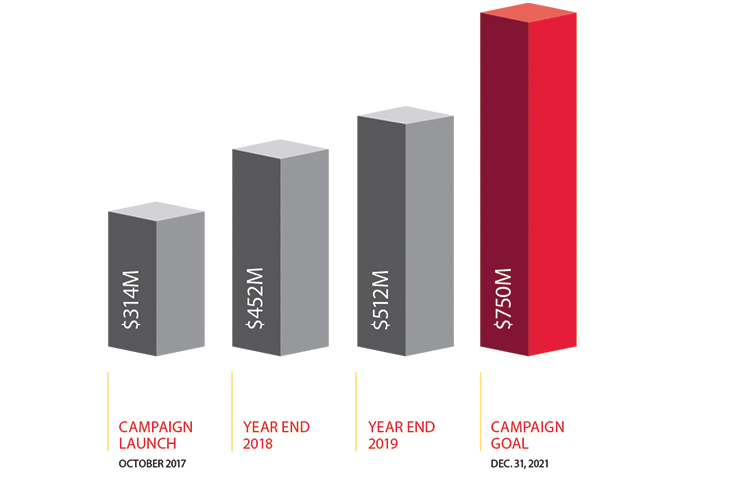 \$314M

\$452M

\$512M

\$750M

CAMPAIGN LAUNCH
OCTOBER 2017

YEAR END 2018

YEAR END 2019

CAMPAIGN GOAL
DEC. 31, 2021